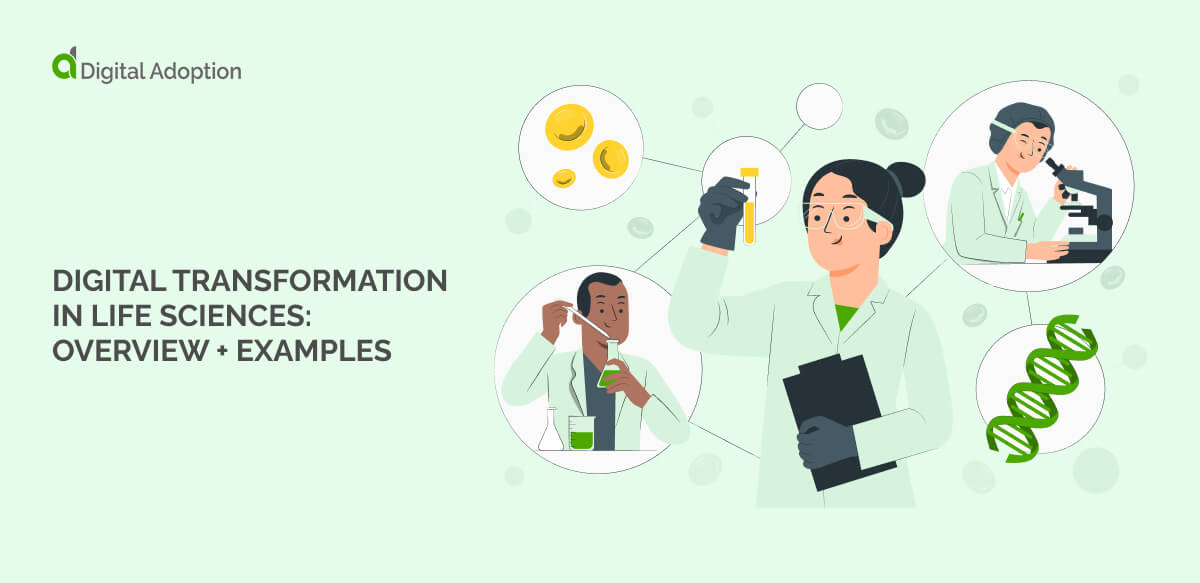 Digital Adoption

DIGITAL TRANSFORMATION IN LIFE SCIENCES: OVERVIEW + EXAMPLES